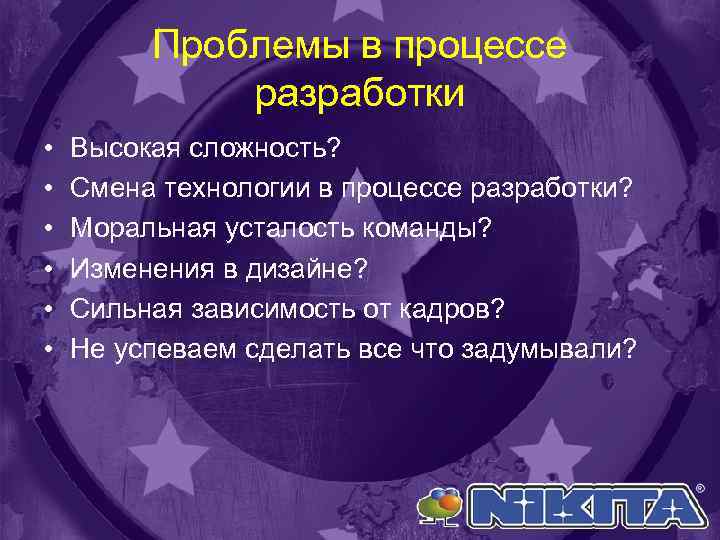 Проблемы в процессе разработки

• Высокая сложность?
• Смена технологии в процессе разработки?
• Моральная усталость команды?
• Изменения в дизайне?
• Сильная зависимость от кадров?
• Не успеваем сделать все что задумывали?

NIKITA®